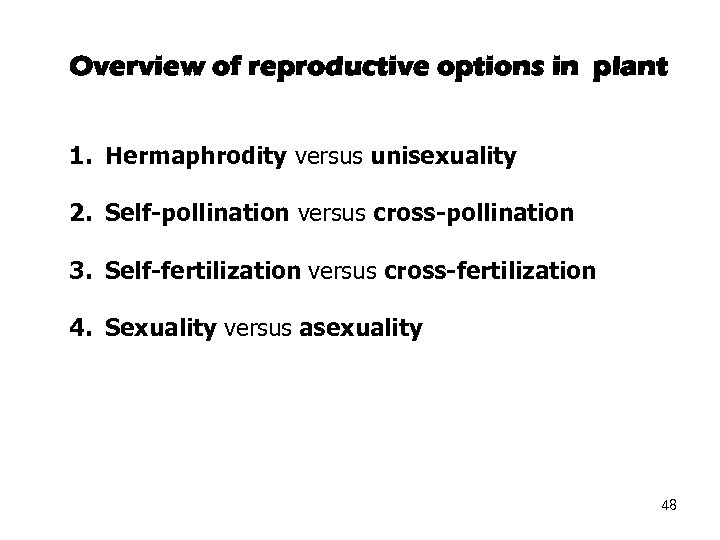 Overview of reproductive options in plant

1. Hermaphrodity versus unisexuality

2. Self-pollination versus cross-pollination

3. Self-fertilization versus cross-fertilization

4. Sexuality versus asexuality

48